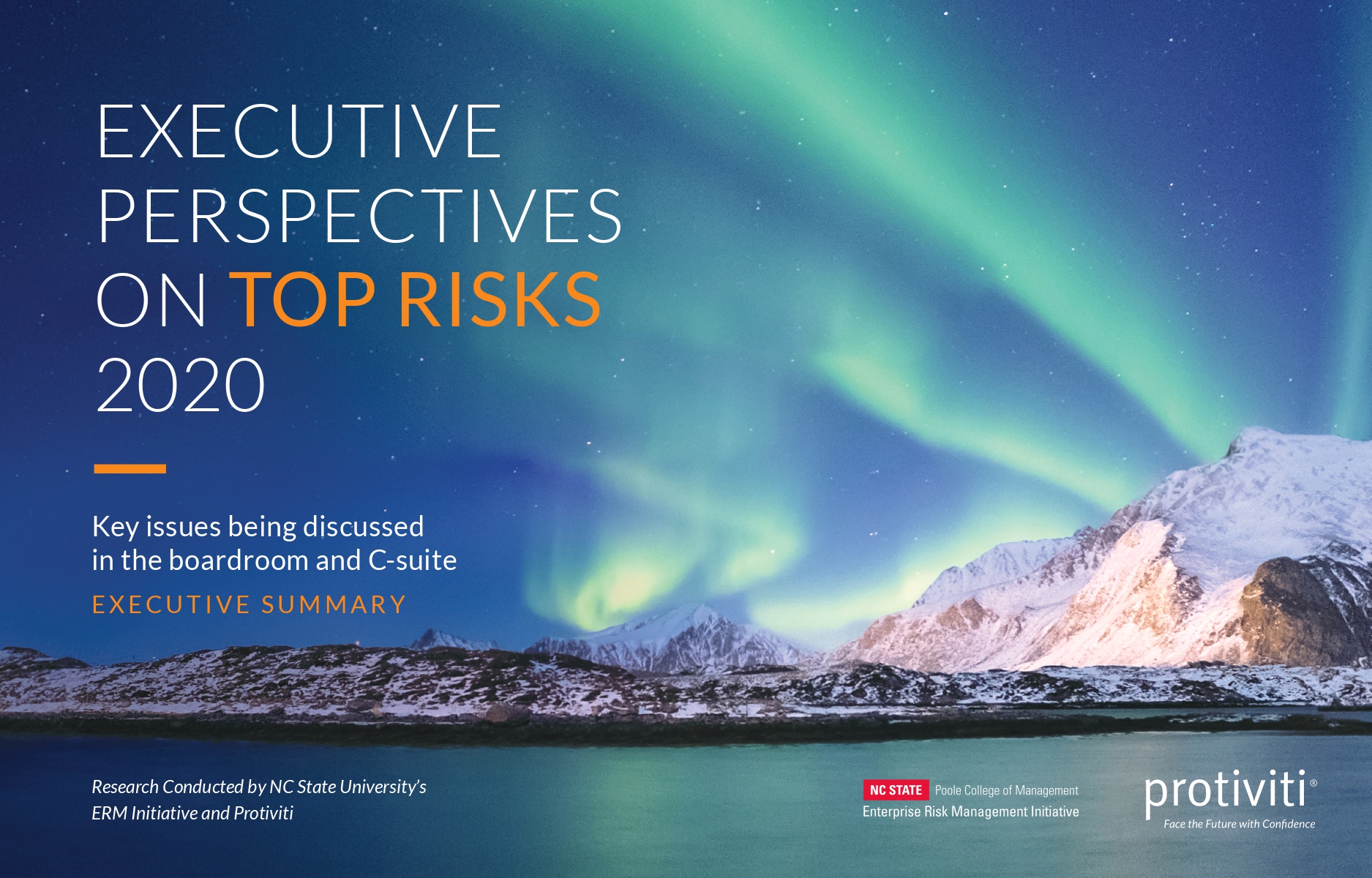 EXECUTIVE PERSPECTIVES ON TOP RISKS 2020

Key issues being discussed in the boardroom and C-suite

EXECUTIVE SUMMARY

Research Conducted by NC State University's ERM Initiative and Protiviti

NC STATE Poole College of Management
Enterprise Risk Management Initiative

protiviti®
Face the Future with Confidence